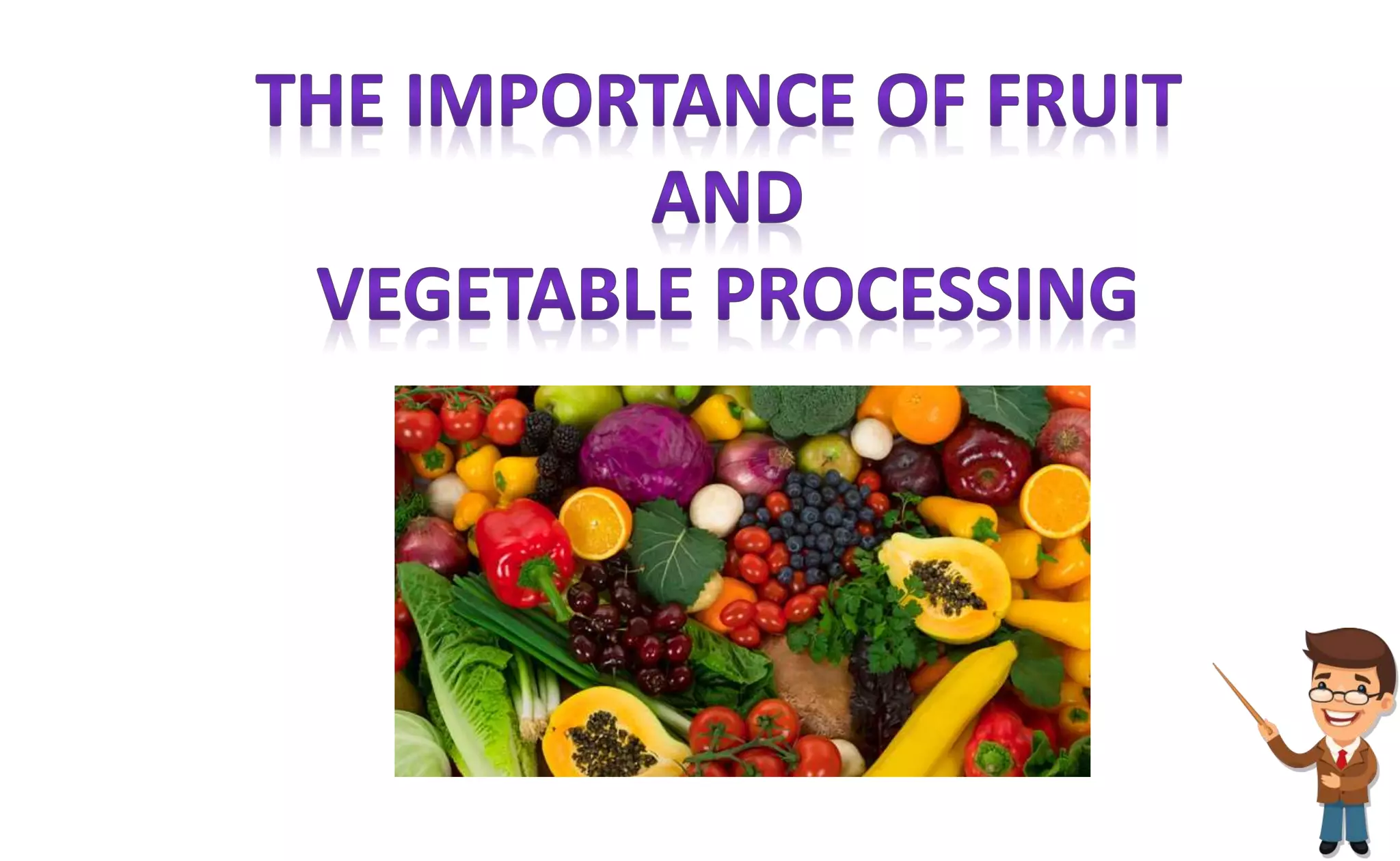 THE IMPORTANCE OF FRUIT
AND
VEGETABLE PROCESSING